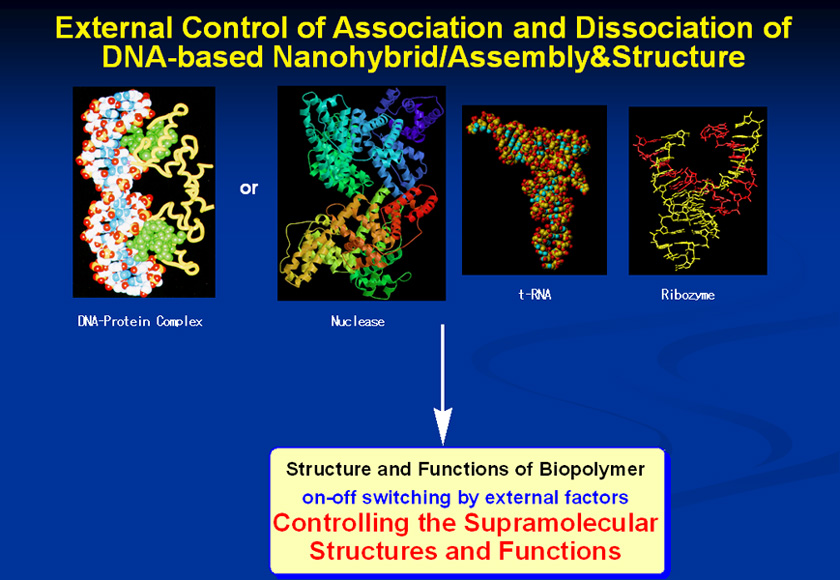 External Control of Association and Dissociation of DNA-based Nanohybrid/Assembly&Structure

or

DNA-Protein Complex

Nuclease

t-RNA

Ribozyme

Structure and Functions of Biopolymer
on-off switching by external factors
Controlling the Supramolecular Structures and Functions